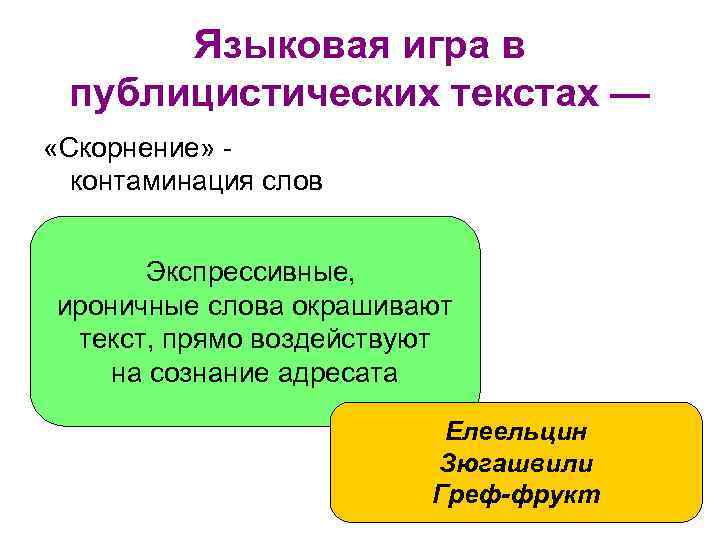 Языковая игра в публицистических текстах —

«Скорнение» - контаминация слов

Экспрессивные, ироничные слова окрашивают текст, прямо воздействуют на сознание адресата

Елеельцин
Зюгашвили
Греф-фрукт